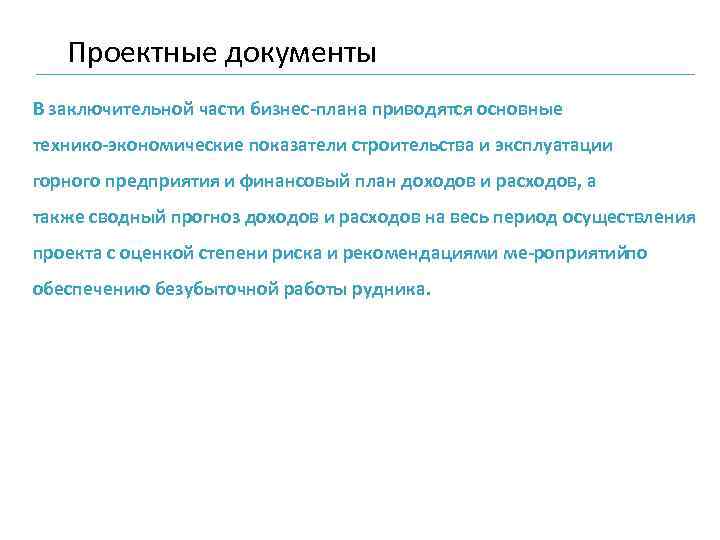 Проектные документы

В заключительной части бизнес-плана приводятся основные технико-экономические показатели строительства и эксплуатации горного предприятия и финансовый план доходов и расходов, а также сводный прогноз доходов и расходов на весь период осуществления проекта с оценкой степени риска и рекомендациями ме-роприятийпо обеспечению безубыточной работы рудника.